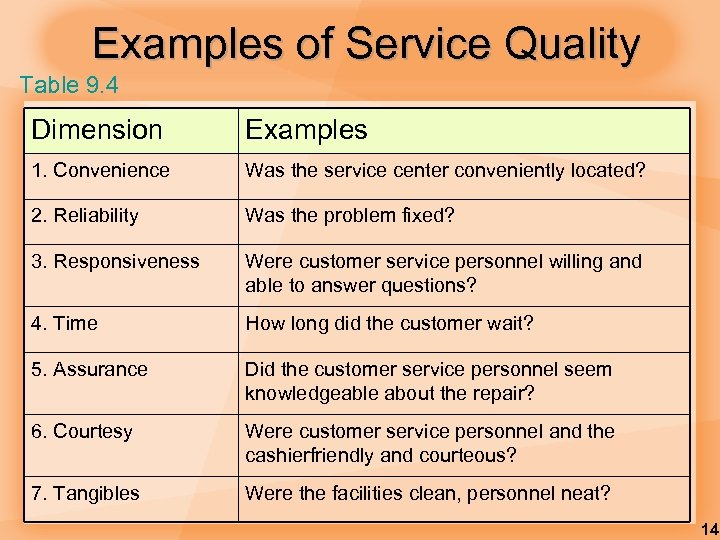 Examples of Service Quality

Table 9.4

| Dimension | Examples |
|---|---|
| 1. Convenience | Was the service center conveniently located? |
| 2. Reliability | Was the problem fixed? |
| 3. Responsiveness | Were customer service personnel willing and able to answer questions? |
| 4. Time | How long did the customer wait? |
| 5. Assurance | Did the customer service personnel seem knowledgeable about the repair? |
| 6. Courtesy | Were customer service personnel and the cashierfriendly and courteous? |
| 7. Tangibles | Were the facilities clean, personnel neat? |

14